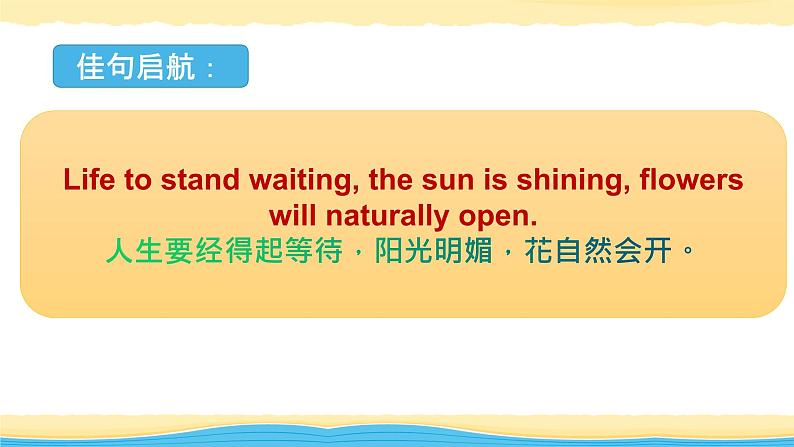 佳句启航：

Life to stand waiting, the sun is shining, flowers will naturally open.
人生要经得起等待，阳光明媚，花自然会开。